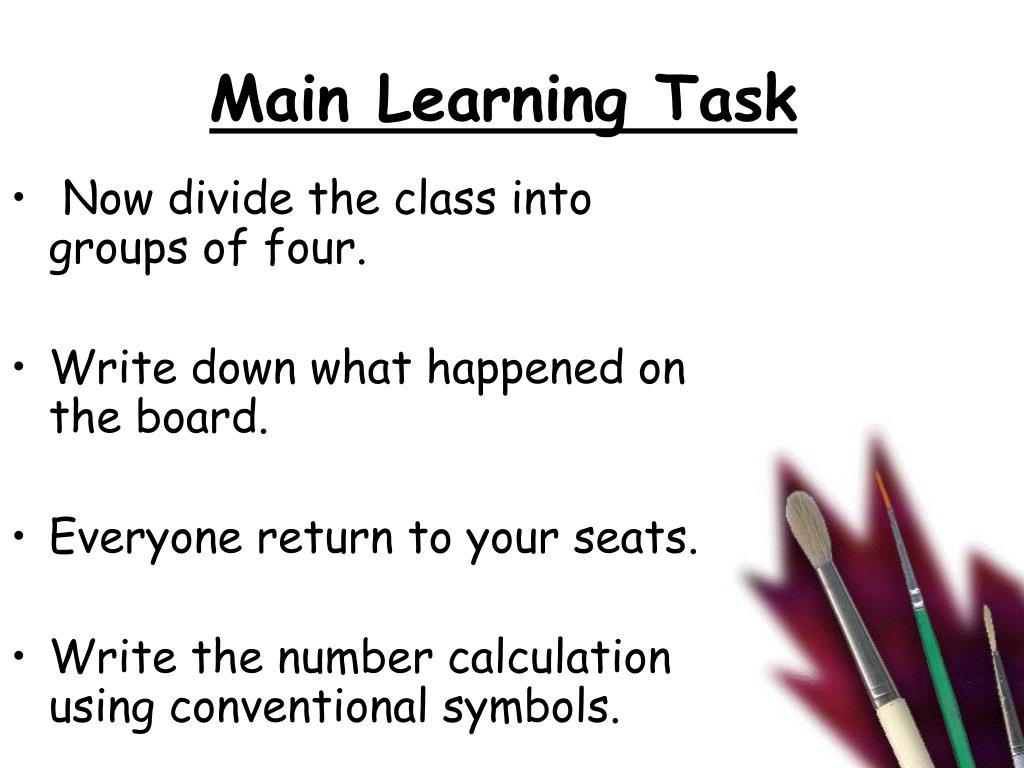 Main Learning Task

• Now divide the class into groups of four.

• Write down what happened on the board.

• Everyone return to your seats.

• Write the number calculation using conventional symbols.